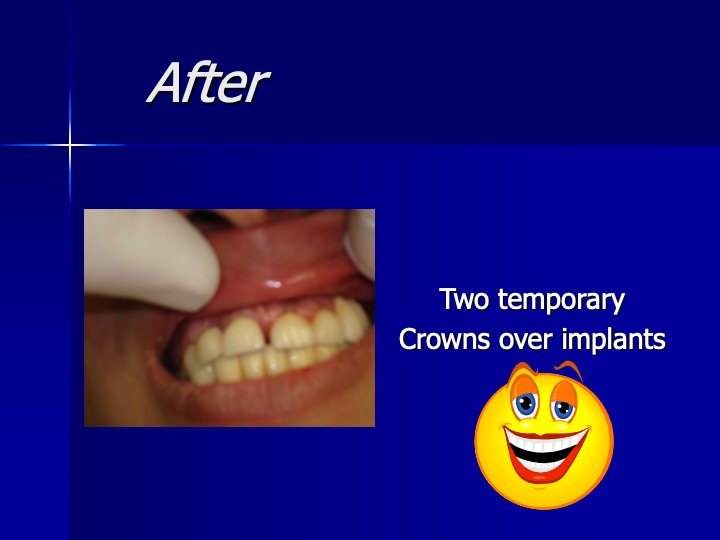 After

Two temporary
Crowns over implants